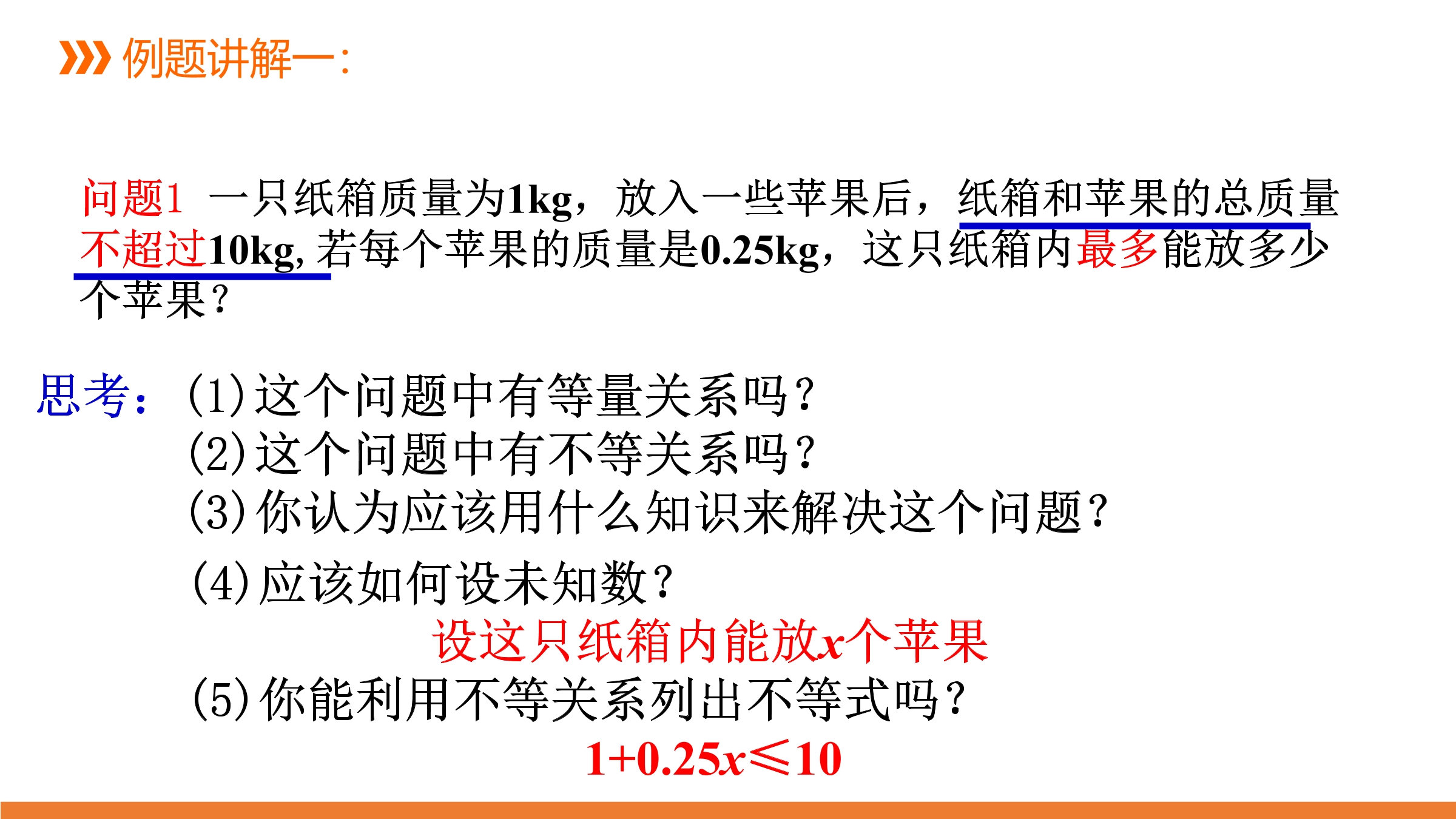 例题讲解一：

问题1 一只纸箱质量为1kg，放入一些苹果后，纸箱和苹果的总质量不超过10kg, 若每个苹果的质量是0.25kg，这只纸箱内最多能放多少个苹果？

思考：(1)这个问题中有等量关系吗？
(2)这个问题中有不等关系吗？
(3)你认为应该用什么知识来解决这个问题？
(4)应该如何设未知数？
设这只纸箱内能放$x$个苹果
(5)你能利用不等关系列出不等式吗？
$1+0.25x\leqslant 10$